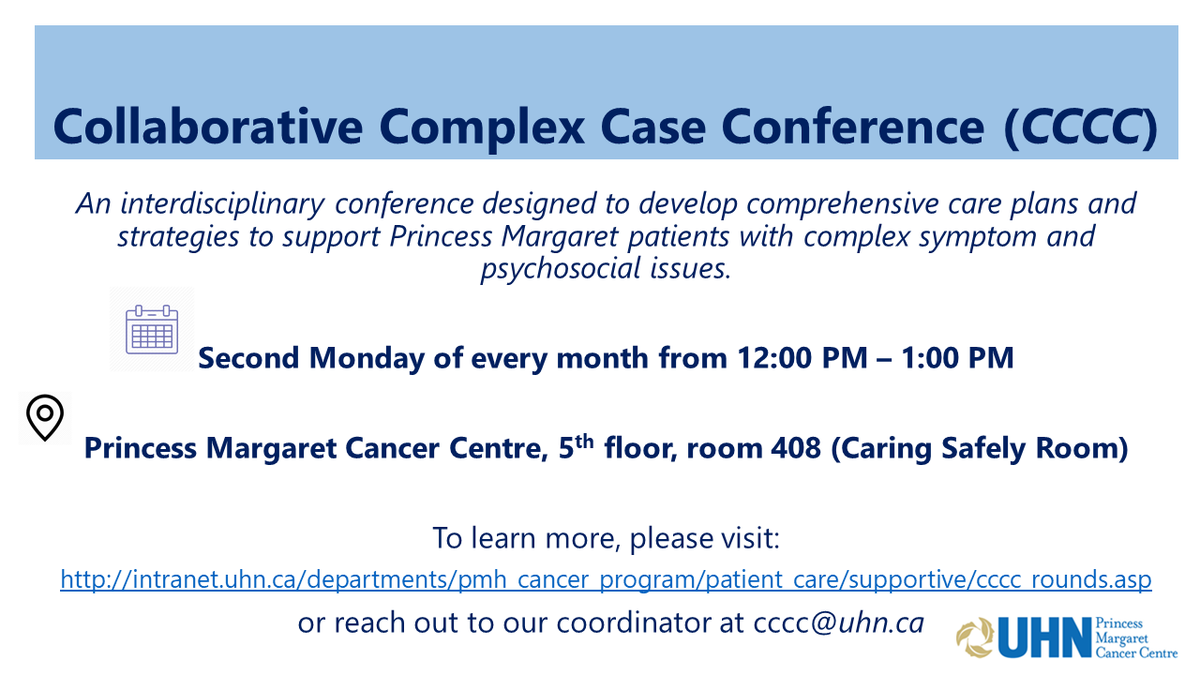 Collaborative Complex Case Conference (CCCC)

An interdisciplinary conference designed to develop comprehensive care plans and strategies to support Princess Margaret patients with complex symptom and psychosocial issues.

Second Monday of every month from 12:00 PM – 1:00 PM

Princess Margaret Cancer Centre, 5$^{th}$ floor, room 408 (Caring Safely Room)

To learn more, please visit:
http://intranet.uhn.ca/departments/pmh_cancer_program/patient_care/supportive/cccc_rounds.asp
or reach out to our coordinator at cccc@uhn.ca

UHN Princess Margaret Cancer Centre